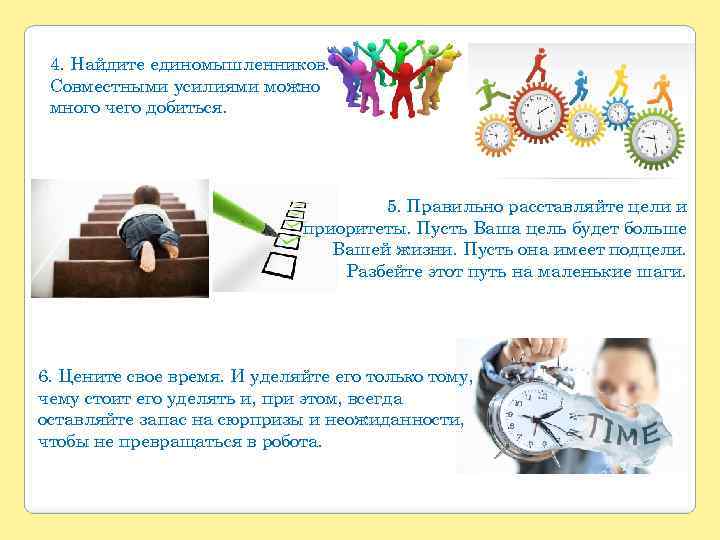 4. Найдите единомышленников. Совместными усилиями можно много чего добиться.

5. Правильно расставляйте цели и приоритеты. Пусть Ваша цель будет больше Вашей жизни. Пусть она имеет подцели. Разбейте этот путь на маленькие шаги.

6. Цените свое время. И уделяйте его только тому, чему стоит его уделять и, при этом, всегда оставляйте запас на сюрпризы и неожиданности, чтобы не превращаться в робота.

TIME